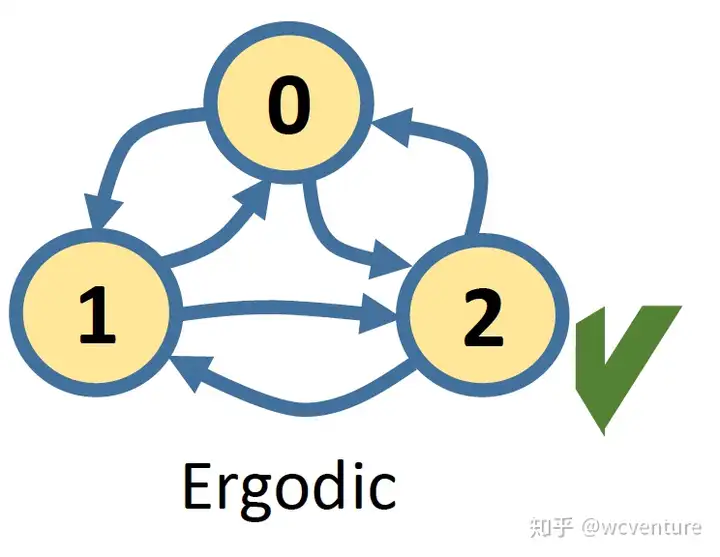 0

1

2

Ergodic

知乎 @wcventure